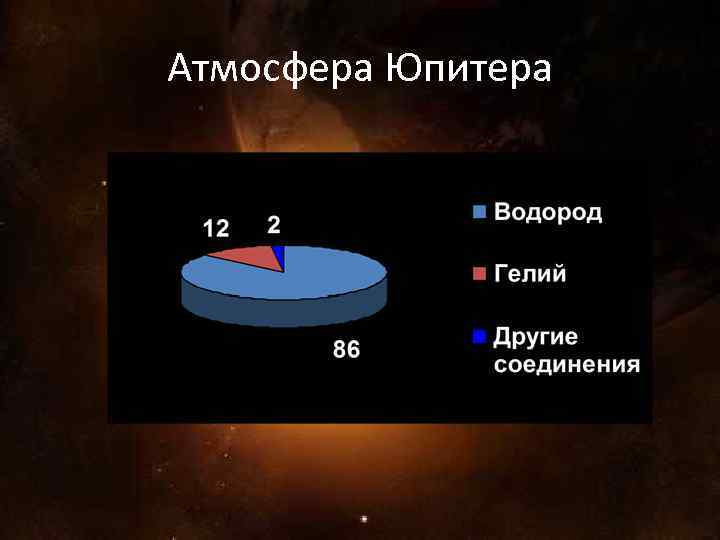 Атмосфера Юпитера

12

2

86

Водород

Гелий

Другие соединения